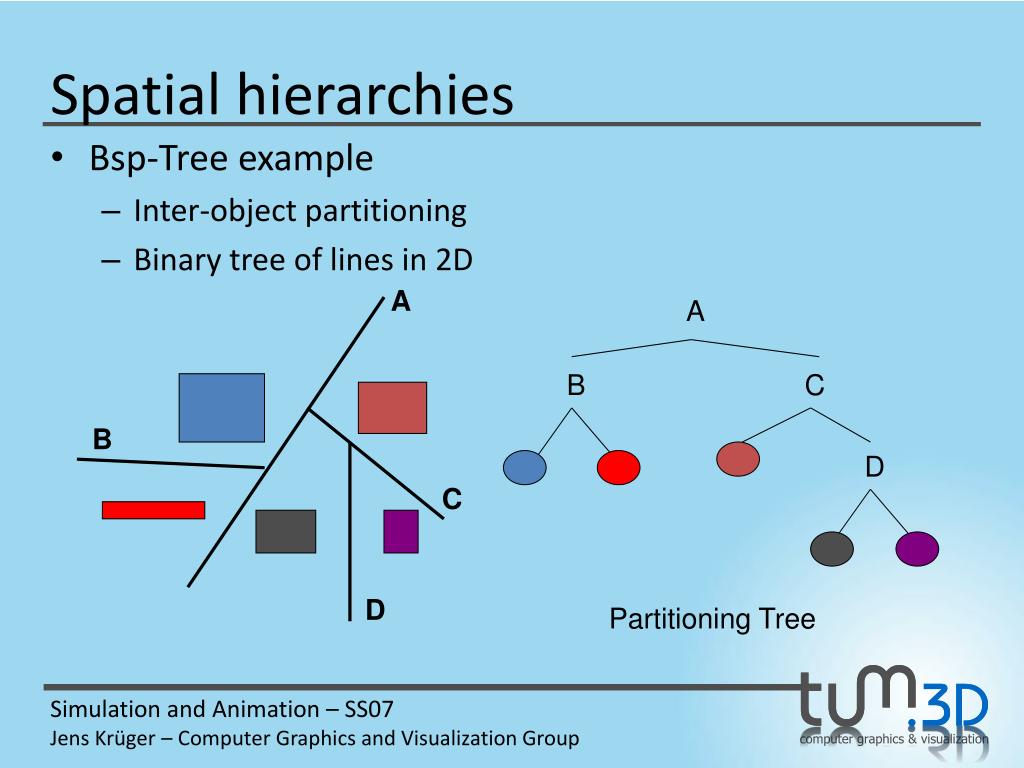 Spatial hierarchies

• Bsp-Tree example
– Inter-object partitioning
– Binary tree of lines in 2D

A

B

C

D

A

B

C

D

Partitioning Tree

Simulation and Animation – SS07
Jens Krüger – Computer Graphics and Visualization Group

tum.3D
computer graphics & visualization